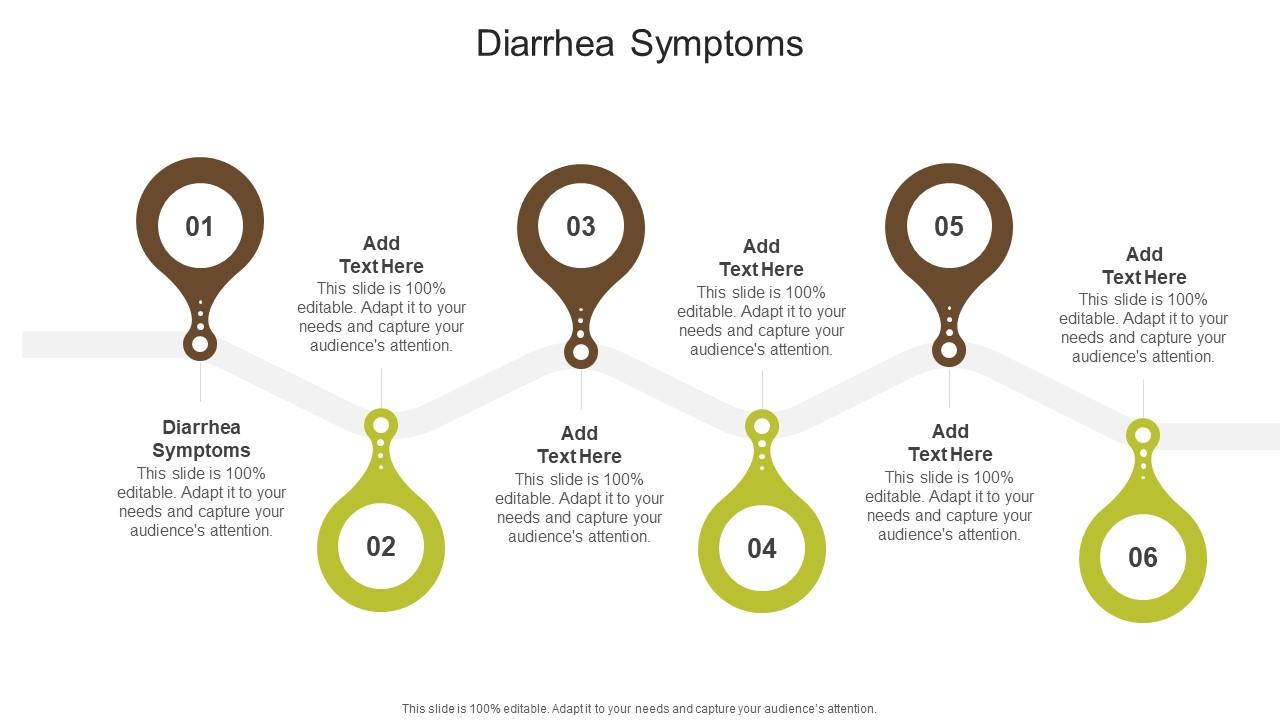 Diarrhea Symptoms

01

Diarrhea Symptoms
This slide is 100% editable. Adapt it to your needs and capture your audience's attention.

02

Add Text Here
This slide is 100% editable. Adapt it to your needs and capture your audience's attention.

03

Add Text Here
This slide is 100% editable. Adapt it to your needs and capture your audience's attention.

04

Add Text Here
This slide is 100% editable. Adapt it to your needs and capture your audience's attention.

05

Add Text Here
This slide is 100% editable. Adapt it to your needs and capture your audience's attention.

06

Add Text Here
This slide is 100% editable. Adapt it to your needs and capture your audience's attention.

This slide is 100% editable. Adapt it to your needs and capture your audience's attention.